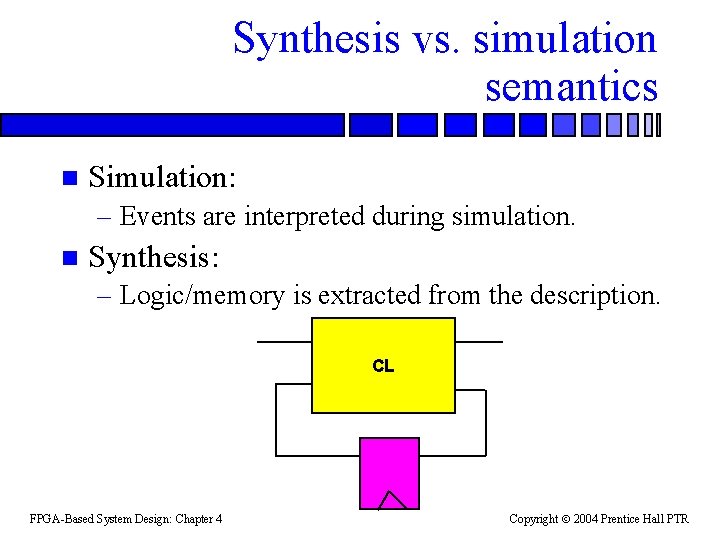 Synthesis vs. simulation semantics

Simulation:
– Events are interpreted during simulation.

Synthesis:
– Logic/memory is extracted from the description.

CL

FPGA-Based System Design: Chapter 4

Copyright © 2004 Prentice Hall PTR